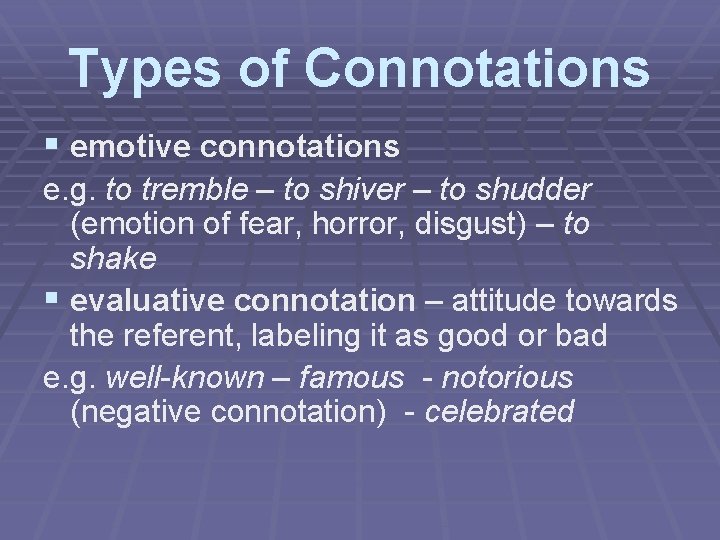 Types of Connotations

▪ emotive connotations

e.g. to tremble – to shiver – to shudder (emotion of fear, horror, disgust) – to shake

▪ evaluative connotation – attitude towards the referent, labeling it as good or bad

e.g. well-known – famous - notorious (negative connotation) - celebrated